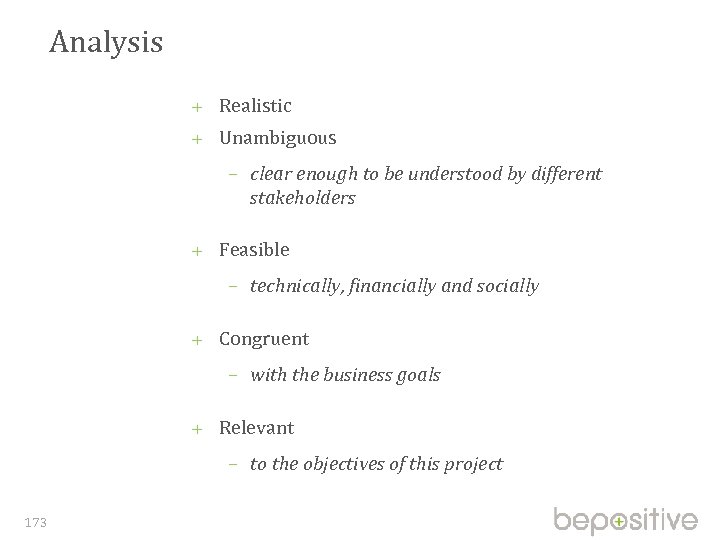 Analysis

+ Realistic
+ Unambiguous
  – clear enough to be understood by different stakeholders

+ Feasible
  – technically, financially and socially

+ Congruent
  – with the business goals

+ Relevant
  – to the objectives of this project

173

bepositive